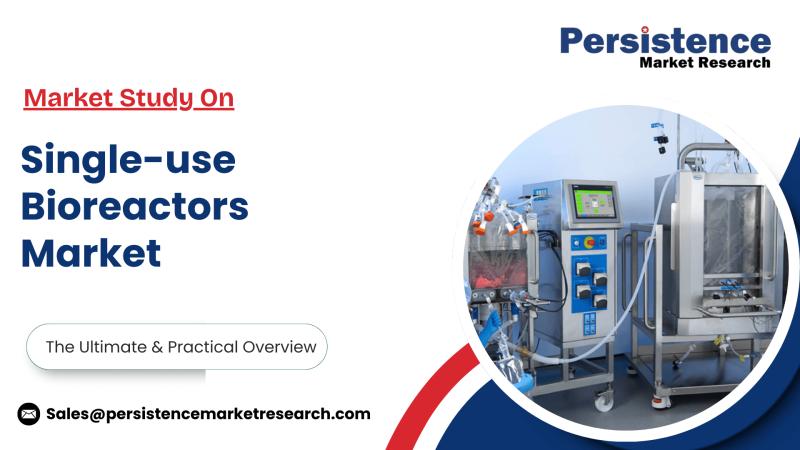 Persistence
Market Research

Market Study On

Single-use Bioreactors Market

The Ultimate & Practical Overview

Sales@persistencemarketresearch.com